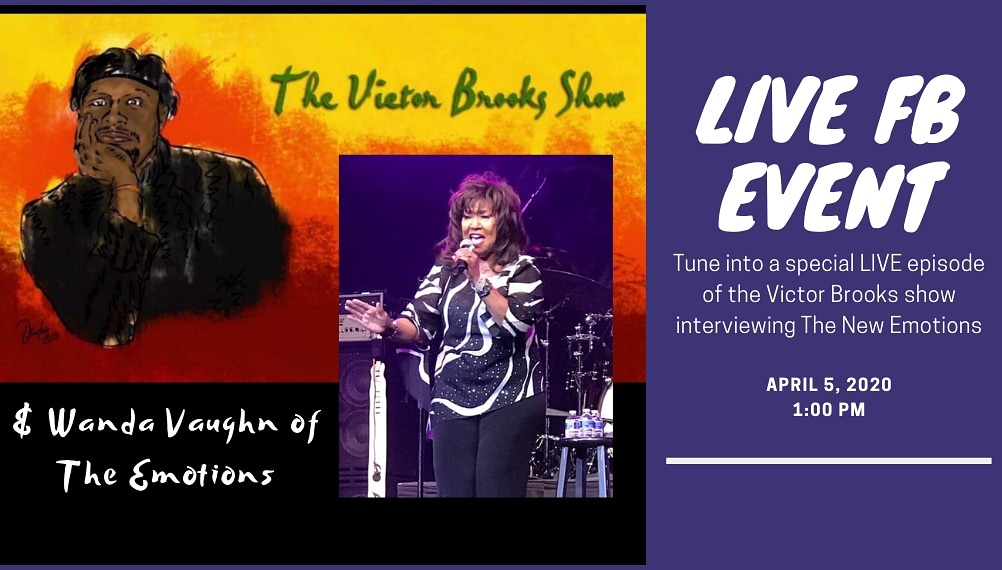 The Victor Brooks Show

& Wanda Vaughn of The Emotions

LIVE FB EVENT

Tune into a special LIVE episode of the Victor Brooks show interviewing The New Emotions

APRIL 5, 2020
1:00 PM